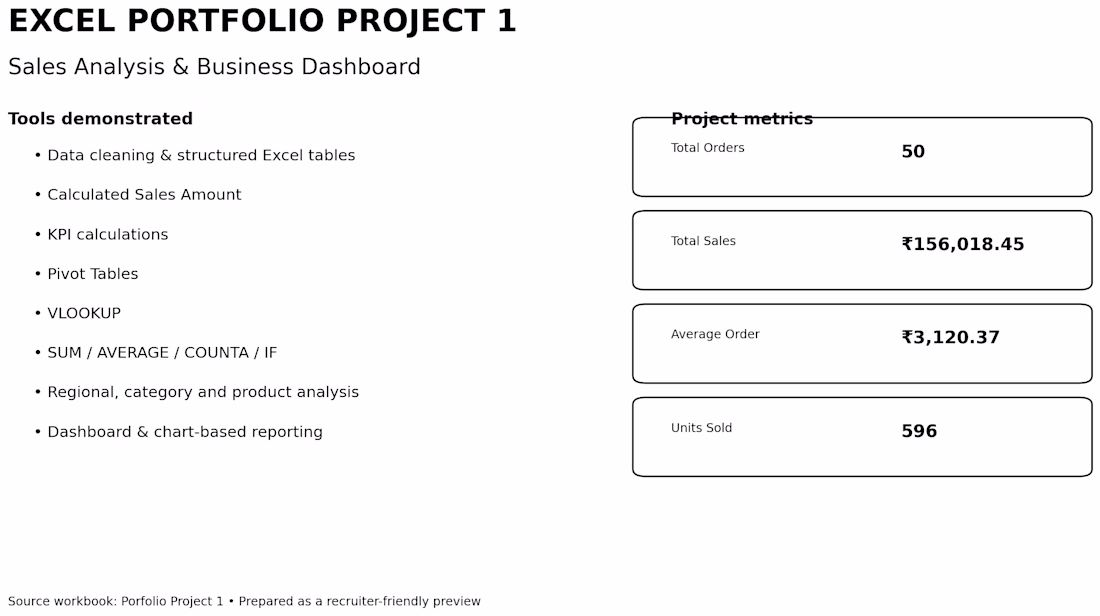 EXCEL PORTFOLIO PROJECT 1

Sales Analysis & Business Dashboard

Tools demonstrated

• Data cleaning & structured Excel tables

• Calculated Sales Amount

• KPI calculations

• Pivot Tables

• VLOOKUP

• SUM / AVERAGE / COUNTA / IF

• Regional, category and product analysis

• Dashboard & chart-based reporting

Project metrics

Total Orders 50

Total Sales ₹156,018.45

Average Order ₹3,120.37

Units Sold 596

Source workbook: Porfolio Project 1 • Prepared as a recruiter-friendly preview